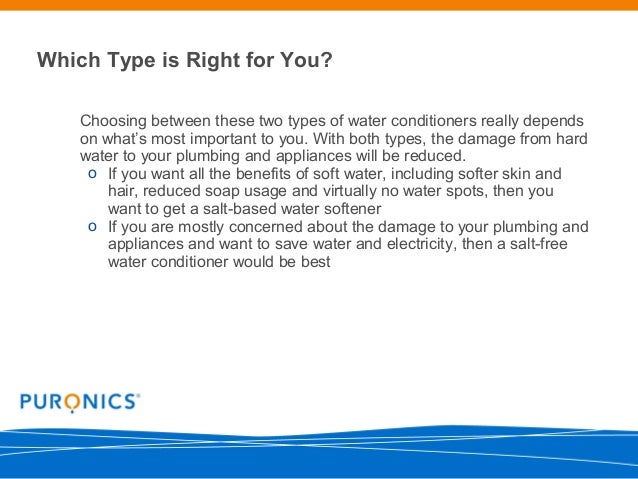 Which Type is Right for You?

Choosing between these two types of water conditioners really depends on what's most important to you. With both types, the damage from hard water to your plumbing and appliances will be reduced.

o If you want all the benefits of soft water, including softer skin and hair, reduced soap usage and virtually no water spots, then you want to get a salt-based water softener
o If you are mostly concerned about the damage to your plumbing and appliances and want to save water and electricity, then a salt-free water conditioner would be best

PURONICS®